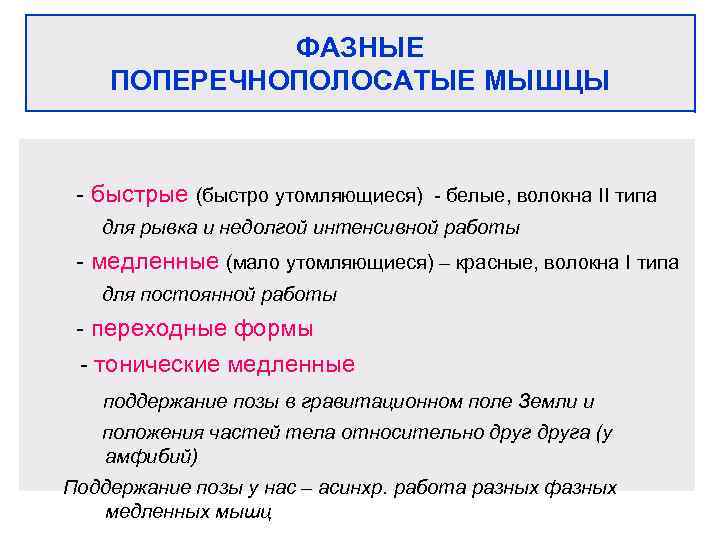 ФАЗНЫЕ
ПОПЕРЕЧНОПОЛОСАТЫЕ МЫШЦЫ

- быстрые (быстро утомляющиеся) - белые, волокна II типа

для рывка и недолгой интенсивной работы

- медленные (мало утомляющиеся) – красные, волокна I типа

для постоянной работы

- переходные формы

- тонические медленные

поддержание позы в гравитационном поле Земли и

положения частей тела относительно друг друга (у амфибий)

Поддержание позы у нас – асинхр. работа разных фазных медленных мышц